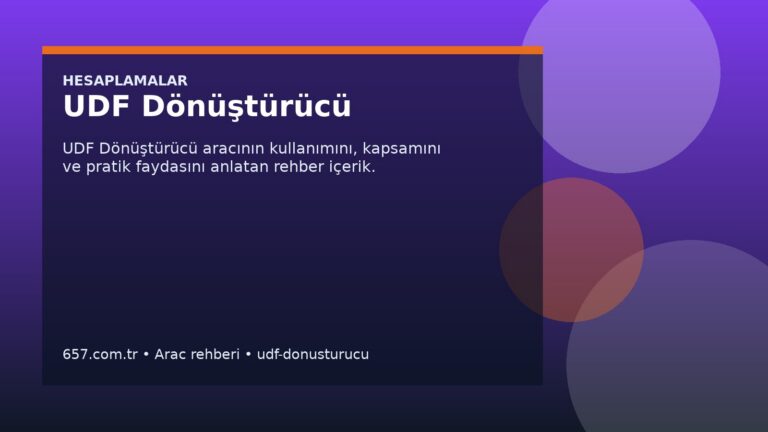 HESAPLAMALAR
UDF Dönüştürücü

UDF Dönüştürücü aracının kullanımını, kapsamını ve pratik faydasını anlatan rehber içerik.

657.com.tr • Arac rehberi • udf-donusturucu